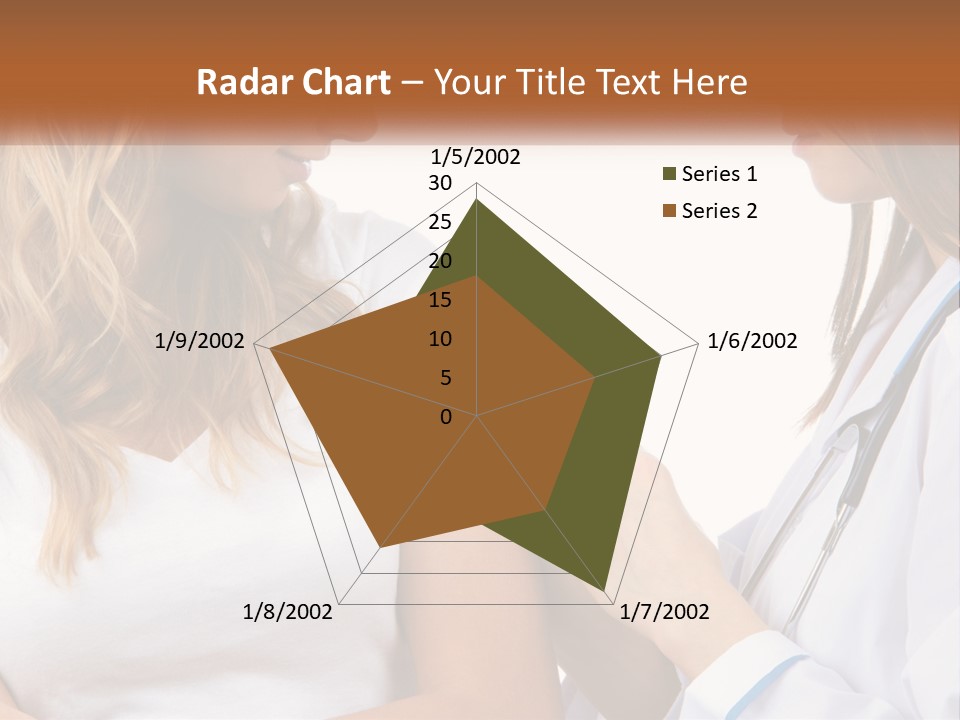 Radar Chart – Your Title Text Here

1/5/2002
30
25
20
15
10
5
0
1/6/2002
1/7/2002
1/8/2002
1/9/2002

Series 1
Series 2